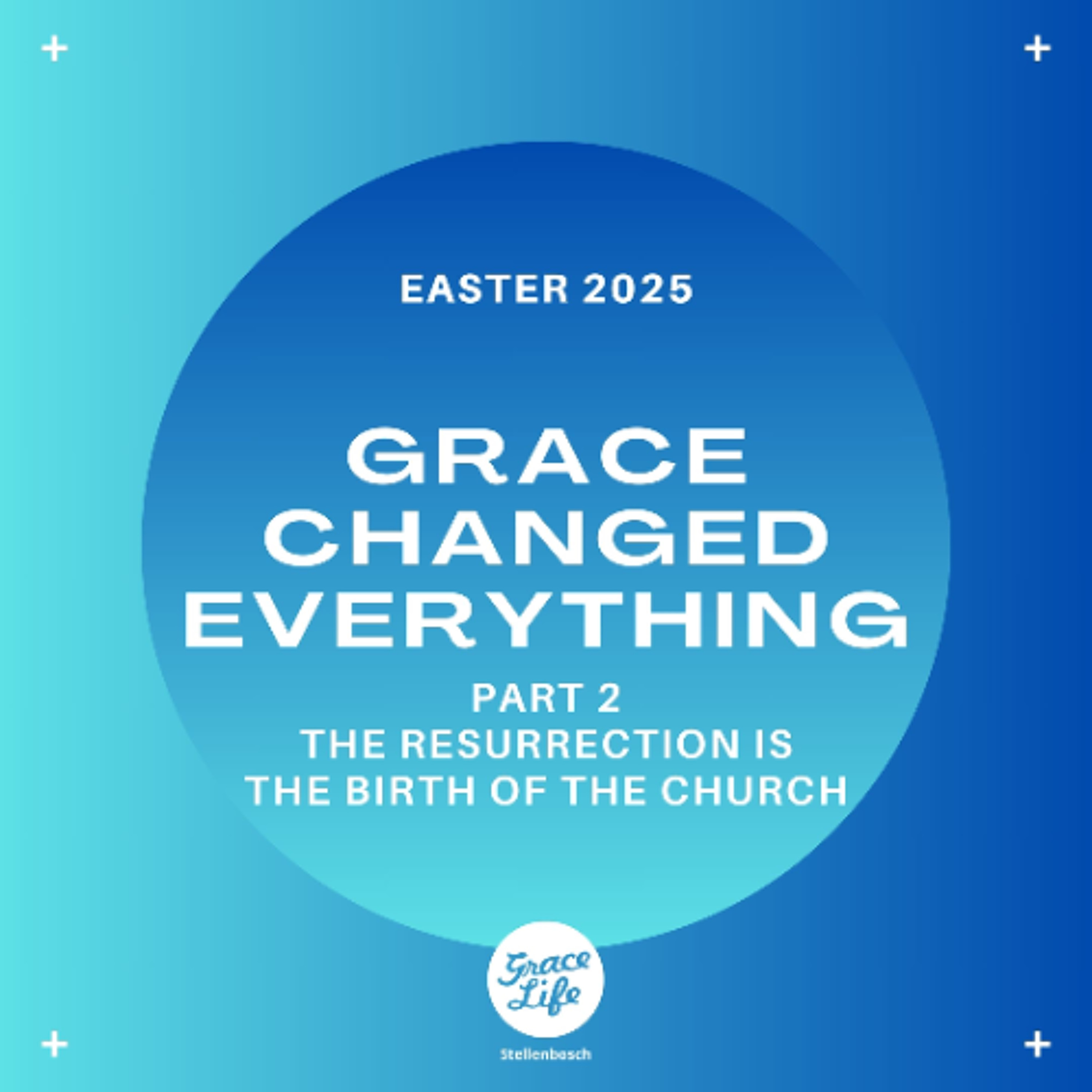 EASTER 2025

GRACE CHANGED EVERYTHING

PART 2
THE RESURRECTION IS THE BIRTH OF THE CHURCH

Grace Life

Stellenbosch